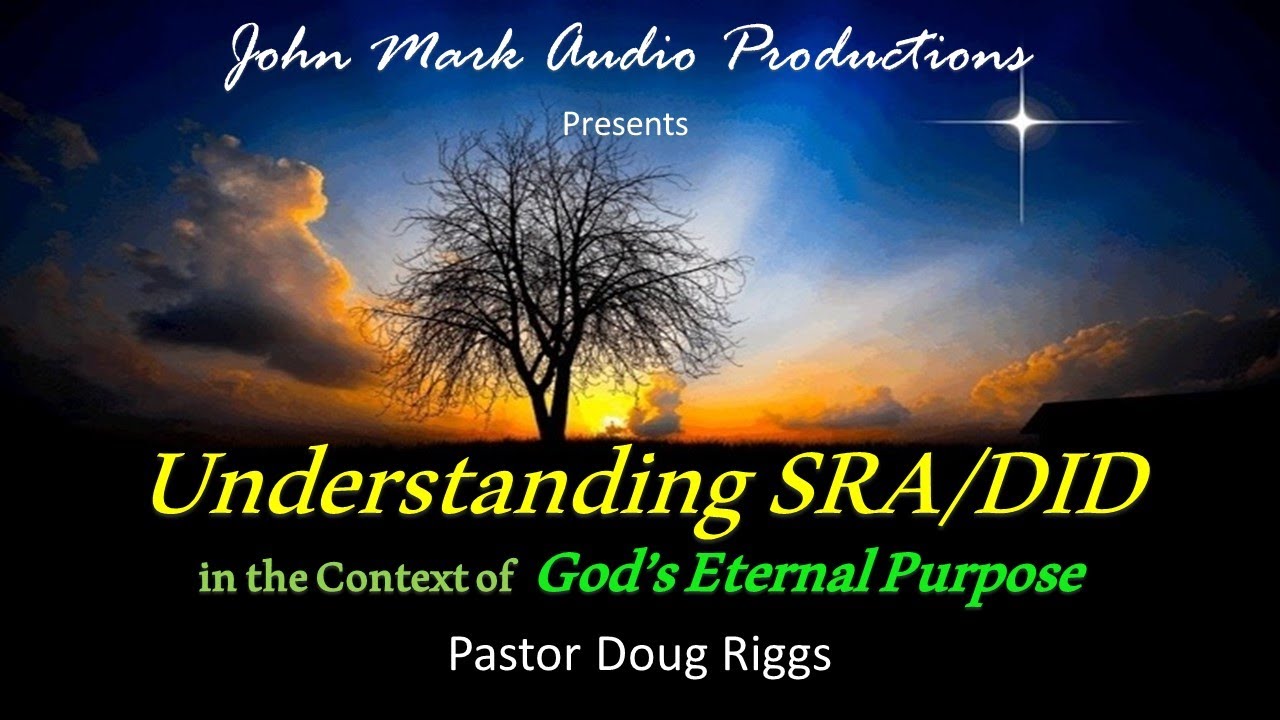 John Mark Audio Productions

Presents

Understanding SRA/DID

in the Context of God's Eternal Purpose

Pastor Doug Riggs